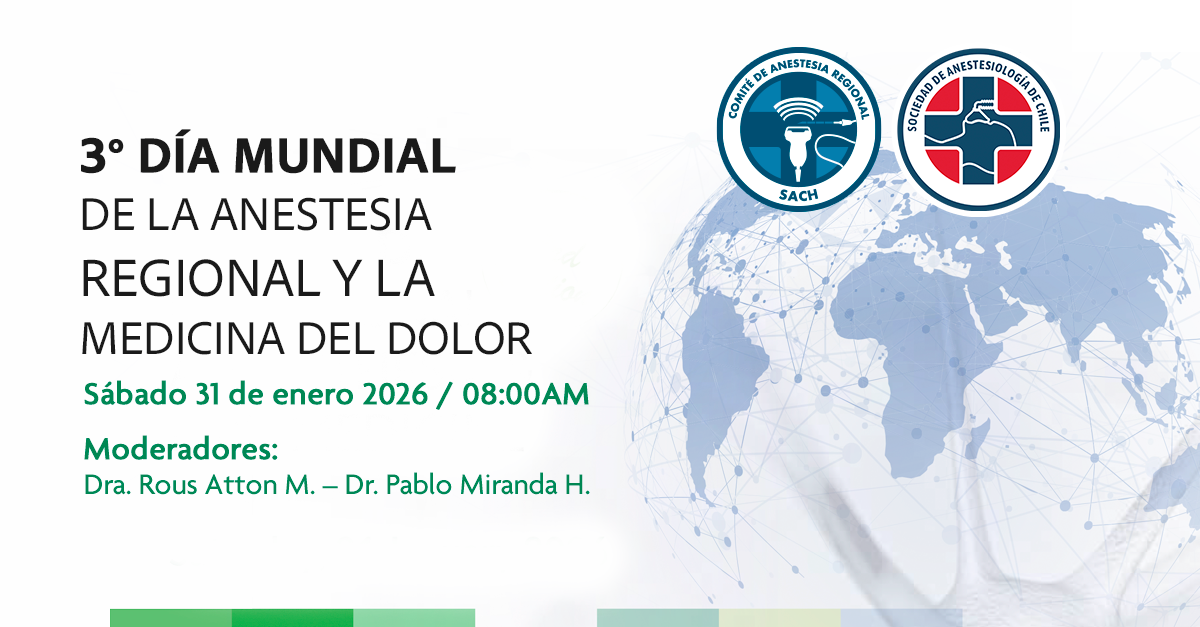 COMITÉ DE ANESTESIA REGIONAL
SACH

SOCIEDAD DE ANESTESIOLOGÍA DE CHILE

3° DÍA MUNDIAL
DE LA ANESTESIA
REGIONAL Y LA
MEDICINA DEL DOLOR

Sábado 31 de enero 2026 / 08:00AM

Moderadores:
Dra. Rous Atton M. – Dr. Pablo Miranda H.